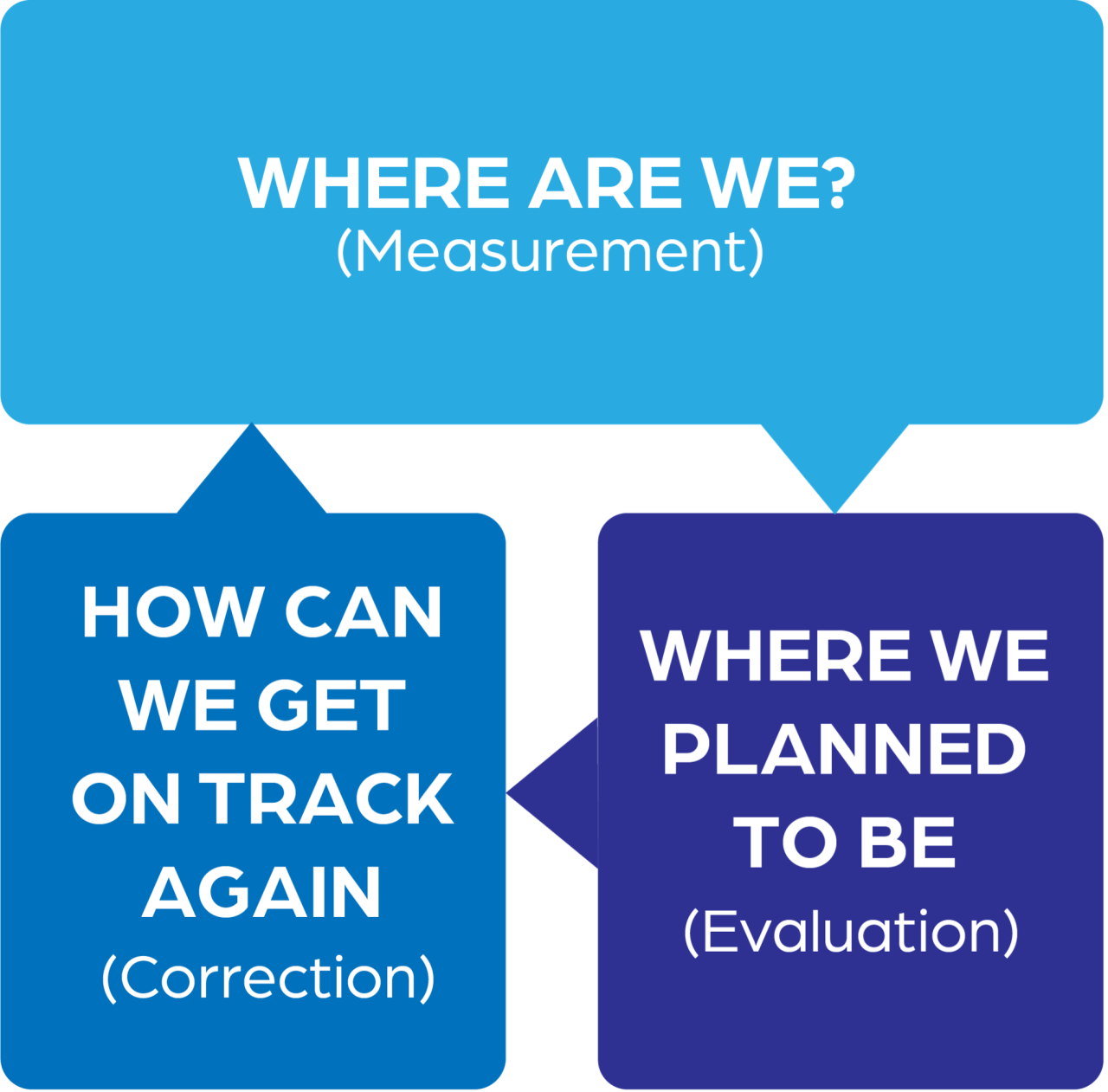 WHERE ARE WE?
(Measurement)

WHERE WE PLANNED TO BE
(Evaluation)

HOW CAN WE GET ON TRACK AGAIN
(Correction)